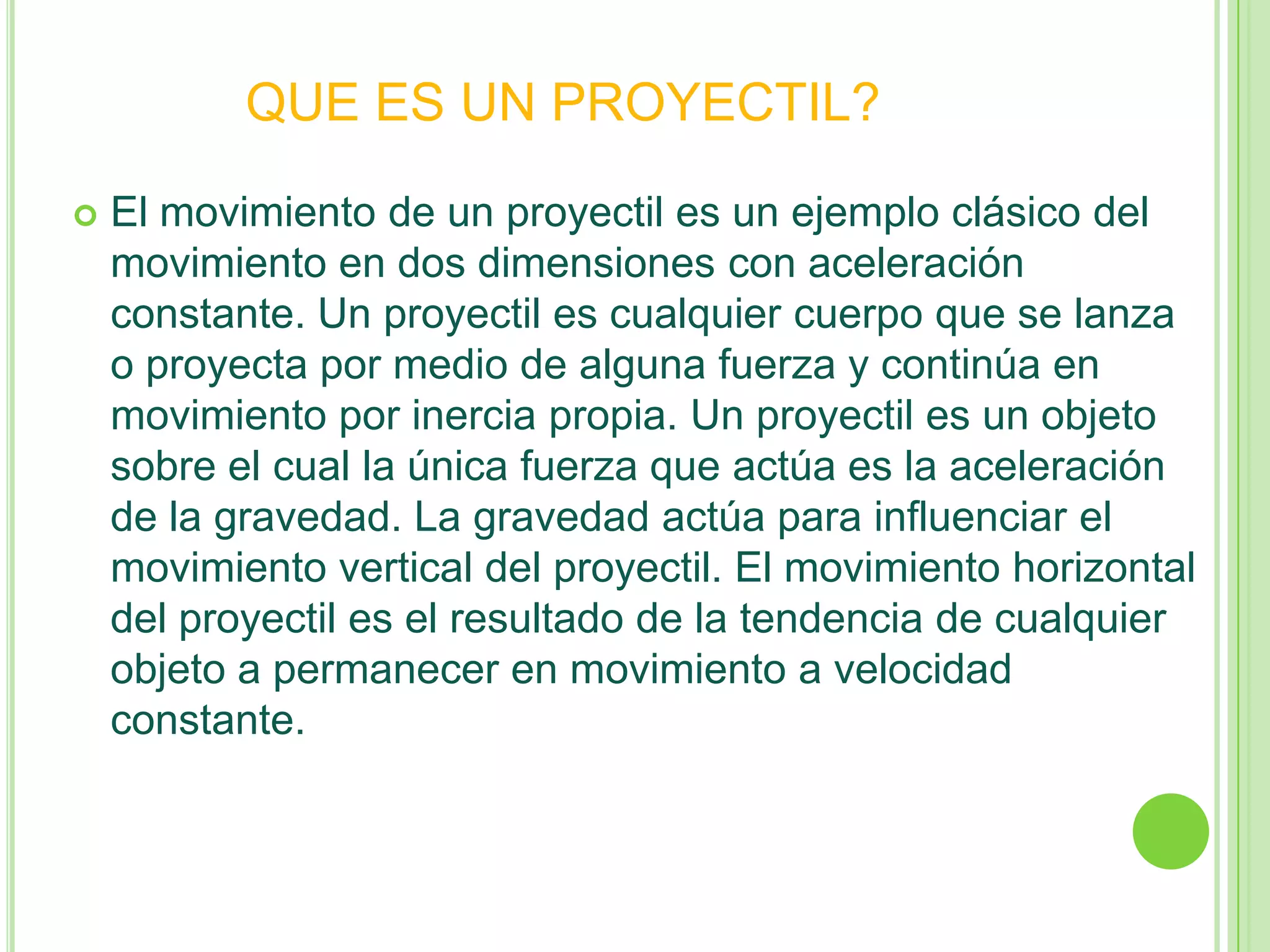 QUE ES UN PROYECTIL?

El movimiento de un proyectil es un ejemplo clásico del movimiento en dos dimensiones con aceleración constante. Un proyectil es cualquier cuerpo que se lanza o proyecta por medio de alguna fuerza y continúa en movimiento por inercia propia. Un proyectil es un objeto sobre el cual la única fuerza que actúa es la aceleración de la gravedad. La gravedad actúa para influenciar el movimiento vertical del proyectil. El movimiento horizontal del proyectil es el resultado de la tendencia de cualquier objeto a permanecer en movimiento a velocidad constante.